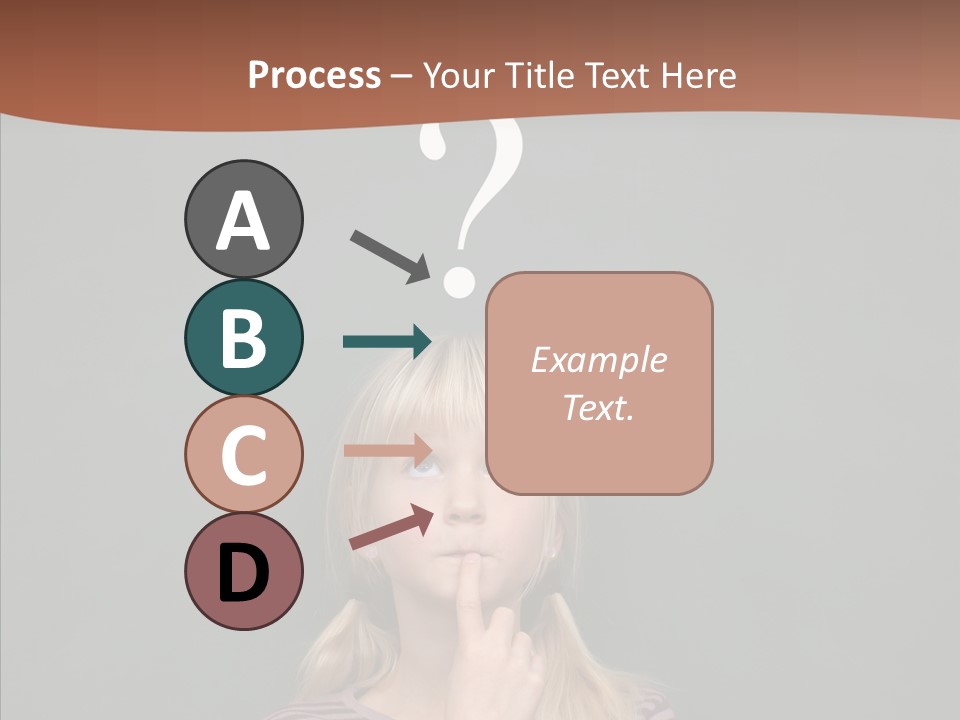 Process – Your Title Text Here

?

A

B

C

D

Example Text.